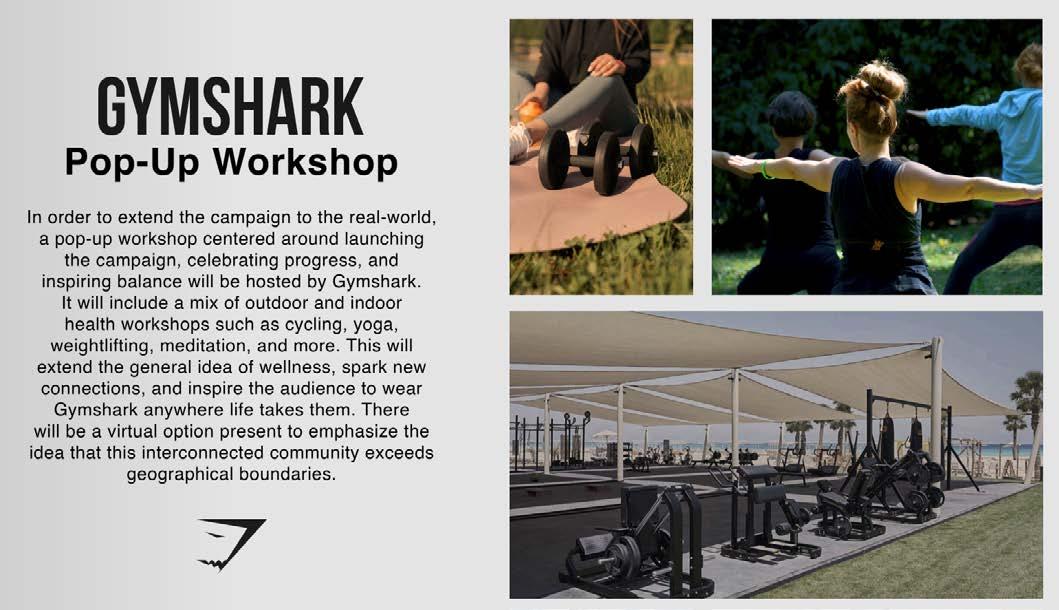 GYMSHARK
Pop-Up Workshop

In order to extend the campaign to the real-world, a pop-up workshop centered around launching the campaign, celebrating progress, and inspiring balance will be hosted by Gymshark. It will include a mix of outdoor and indoor health workshops such as cycling, yoga, weightlifting, meditation, and more. This will extend the general idea of wellness, spark new connections, and inspire the audience to wear Gymshark anywhere life takes them. There will be a virtual option present to emphasize the idea that this interconnected community exceeds geographical boundaries.